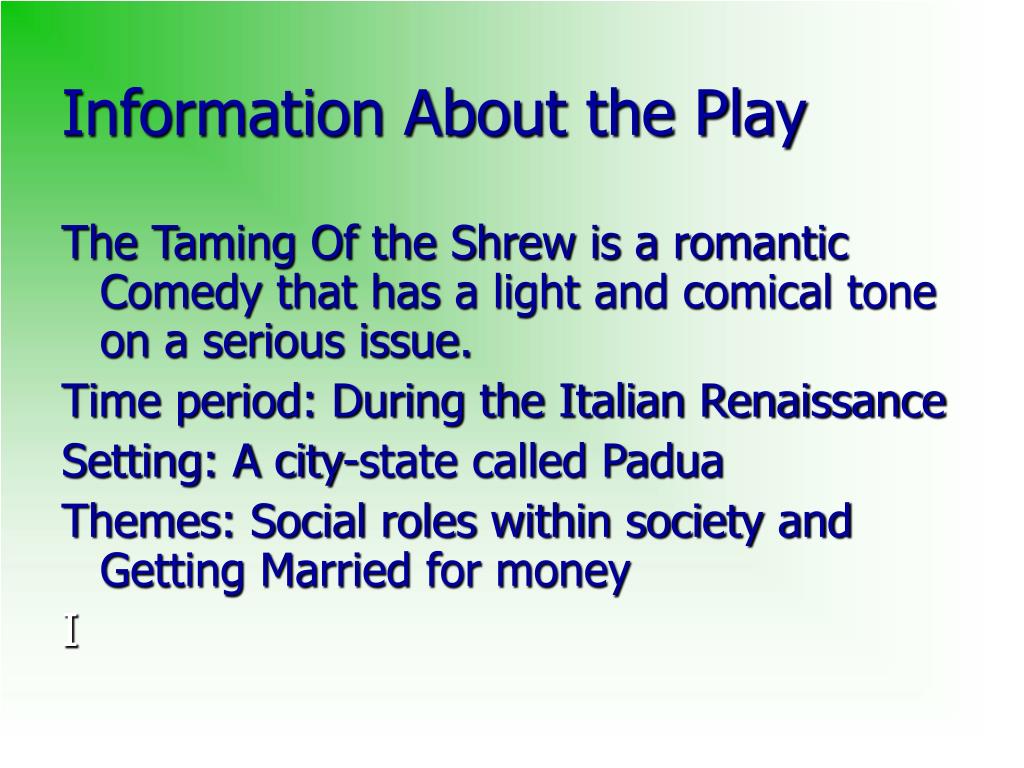 Information About the Play

The Taming Of the Shrew is a romantic Comedy that has a light and comical tone on a serious issue.

Time period: During the Italian Renaissance

Setting: A city-state called Padua

Themes: Social roles within society and Getting Married for money

I